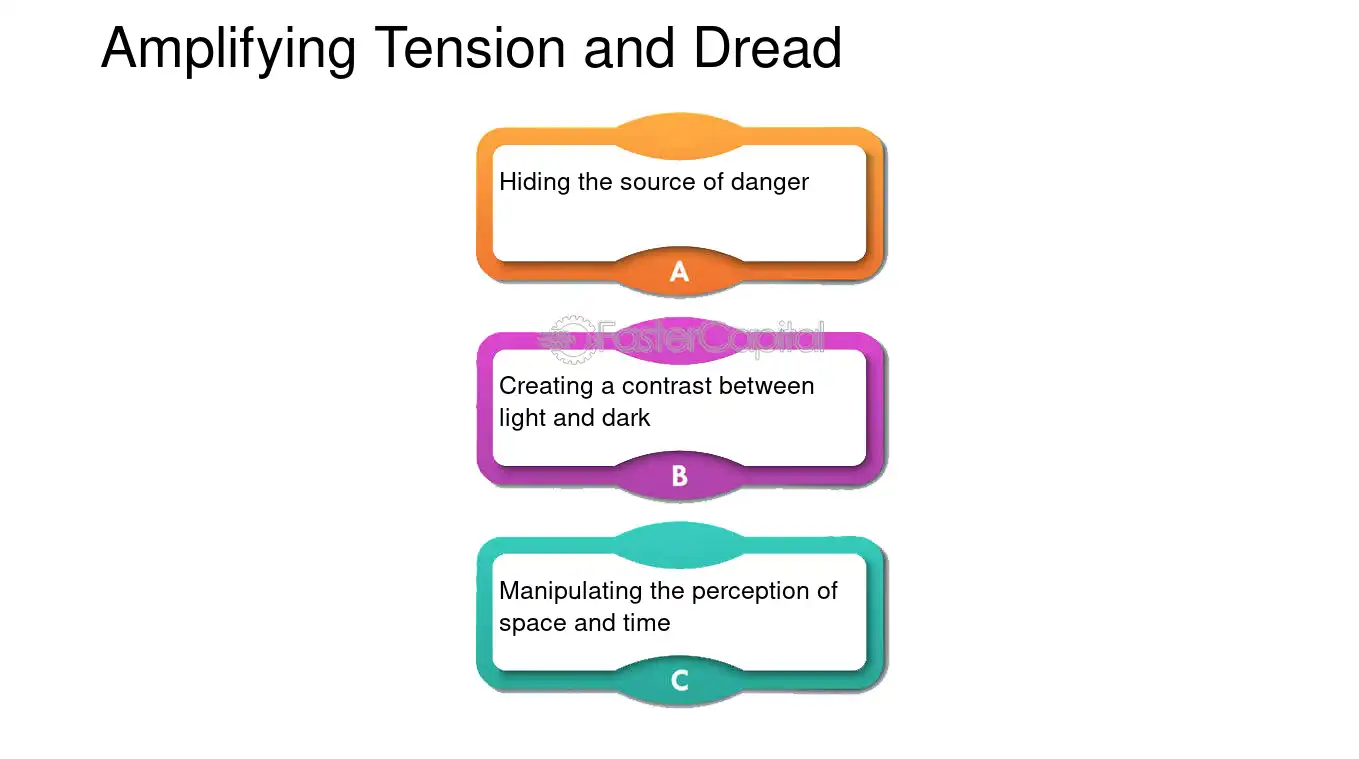 Amplifying Tension and Dread

Hiding the source of danger

A

Creating a contrast between light and dark

B

Manipulating the perception of space and time

C

FasterCapital